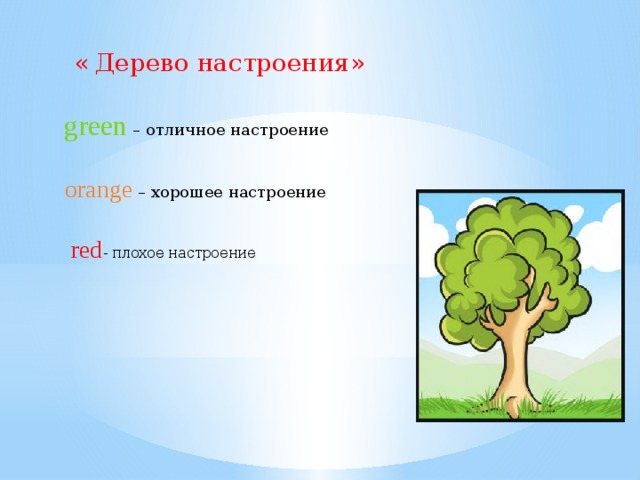 « Дерево настроения»

green – отличное настроение

orange – хорошее настроение

red- плохое настроение